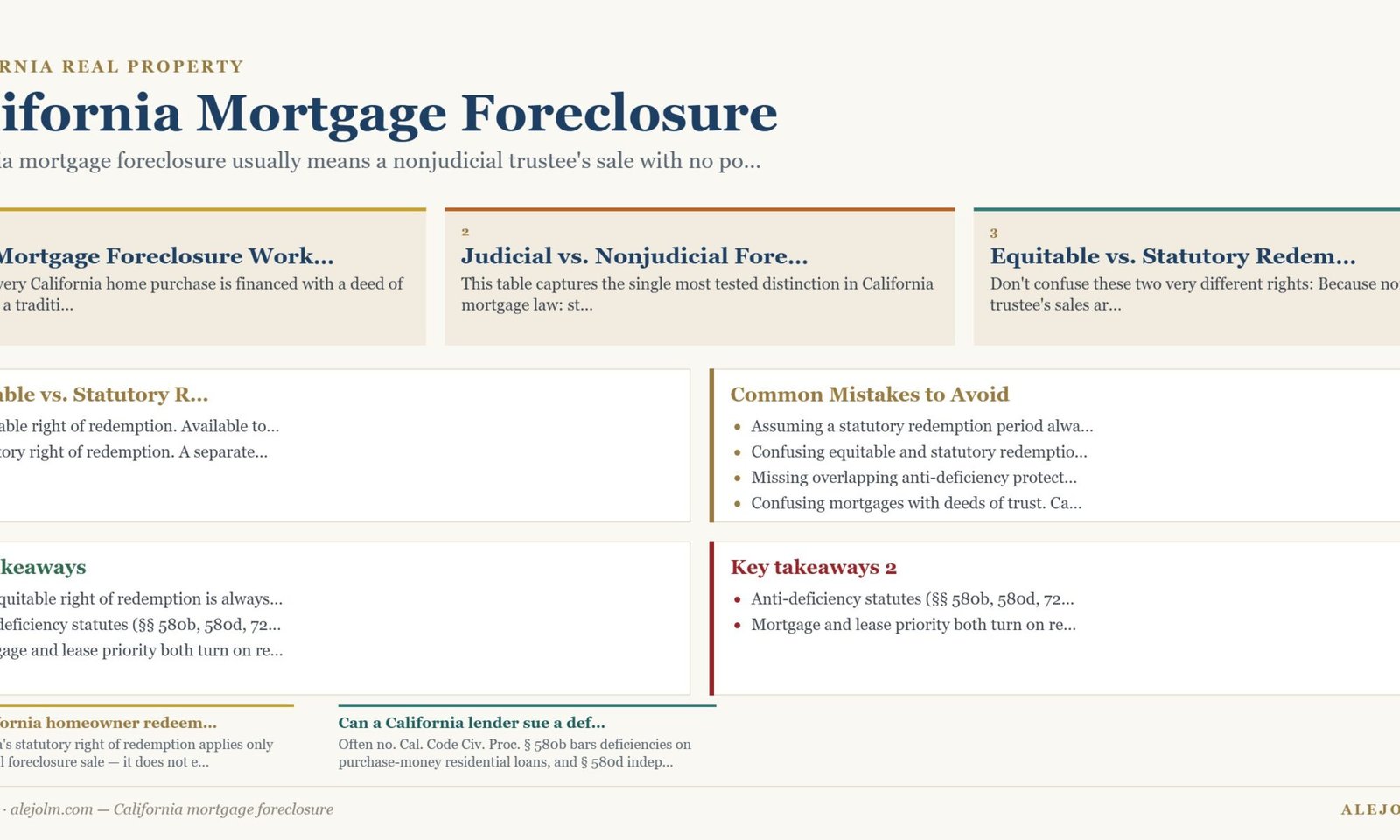 RNIA REAL PROPERTY

ifornia Mortgage Foreclosure

a mortgage foreclosure usually means a nonjudicial trustee's sale with no po...

Mortgage Foreclosure Work...

very California home purchase is financed with a deed of a traditi...

2

Judicial vs. Nonjudicial Fore...

This table captures the single most tested distinction in California mortgage law: st...

3

Equitable vs. Statutory Redem...

Don't confuse these two very different rights: Because no trustee's sales ar...

able vs. Statutory R...

able right of redemption. Available to...

tory right of redemption. A separate...

Common Mistakes to Avoid

- Assuming a statutory redemption period alwa...
- Confusing equitable and statutory redemptio...
- Missing overlapping anti-deficiency protect...
- Confusing mortgages with deeds of trust. Ca...

keaways

quitable right of redemption is always...

deficiency statutes (§§ 580b, 580d, 72...

gage and lease priority both turn on re...

Key takeaways 2

- Anti-deficiency statutes (§§ 580b, 580d, 72...
- Mortgage and lease priority both turn on re...

ornia homeowner redeem...

a's statutory right of redemption applies only l foreclosure sale — it does not e...

Can a California lender sue a def...

Often no. Cal. Code Civ. Proc. § 580b bars deficiencies on purchase-money residential loans, and § 580d indep...

· alejolm.com — California mortgage foreclosure

ALEJO